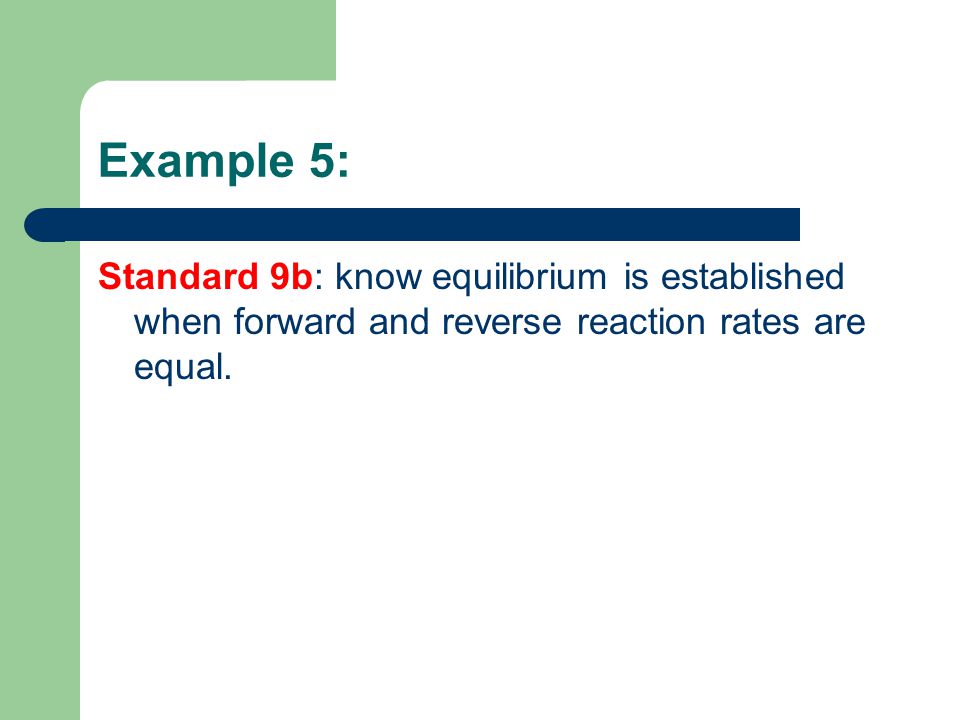 Example 5:

Standard 9b: know equilibrium is established when forward and reverse reaction rates are equal.